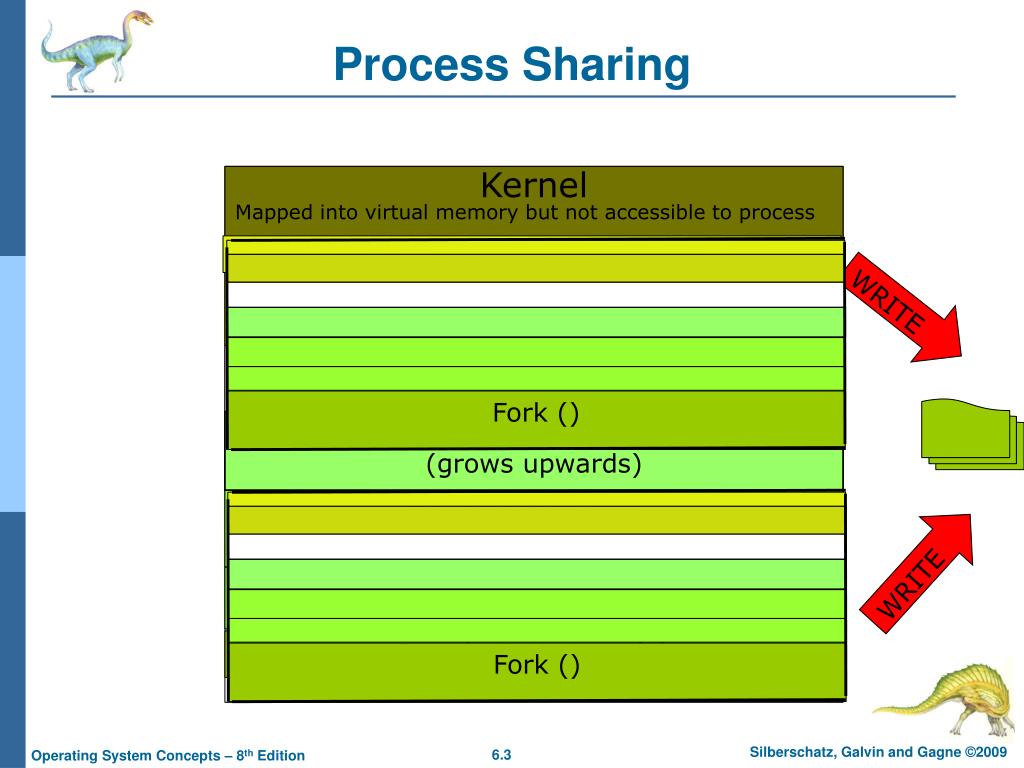 Process Sharing

Kernel
Mapped into virtual memory but not accessible to process

WRITE

Fork ()

(grows upwards)

WRITE

Fork ()

Operating System Concepts – 8th Edition

6.3

Silberschatz, Galvin and Gagne ©2009